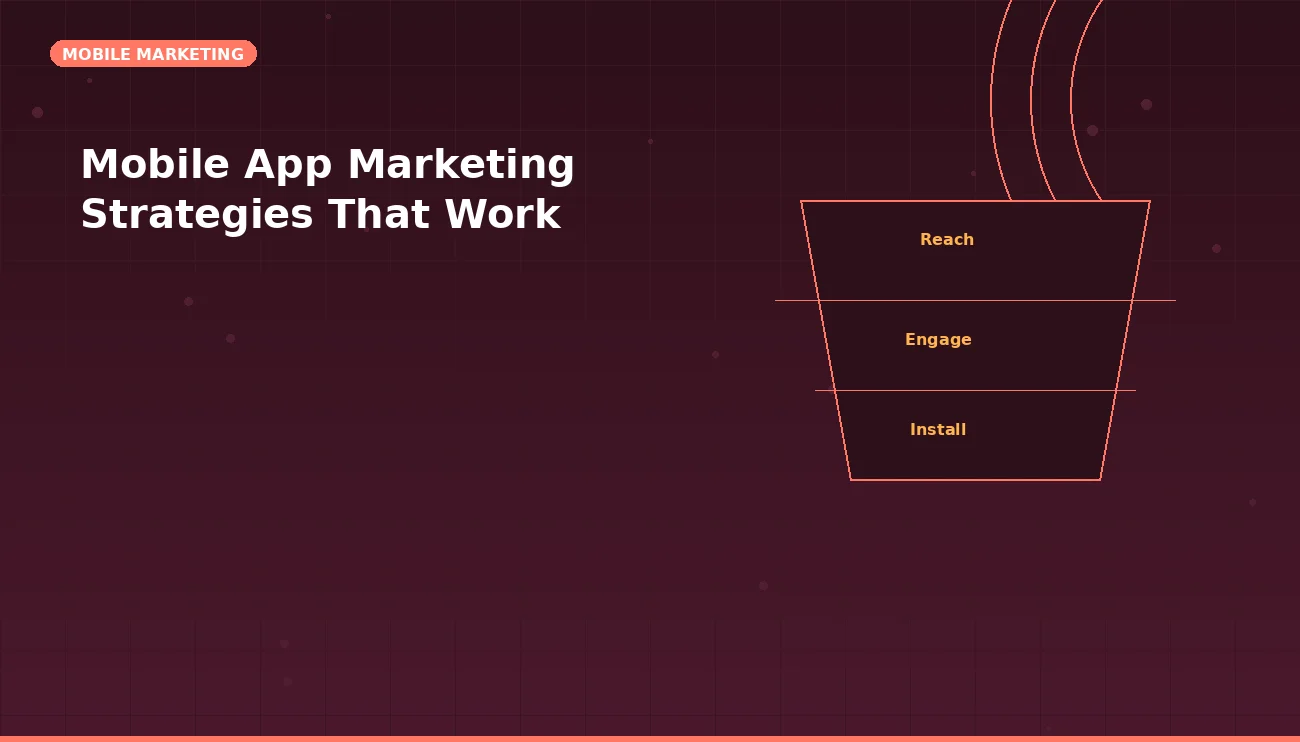 MOBILE MARKETING

Mobile App Marketing Strategies That Work

Reach

Engage

Install